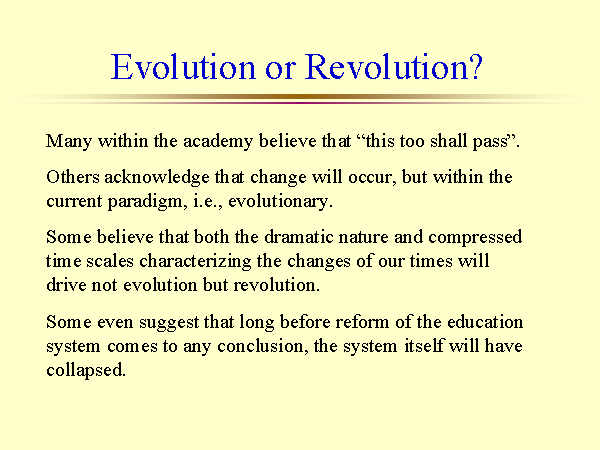 Evolution or Revolution?

Many within the academy believe that “this too shall pass”.

Others acknowledge that change will occur, but within the current paradigm, i.e., evolutionary.

Some believe that both the dramatic nature and compressed time scales characterizing the changes of our times will drive not evolution but revolution.

Some even suggest that long before reform of the education system comes to any conclusion, the system itself will have collapsed.